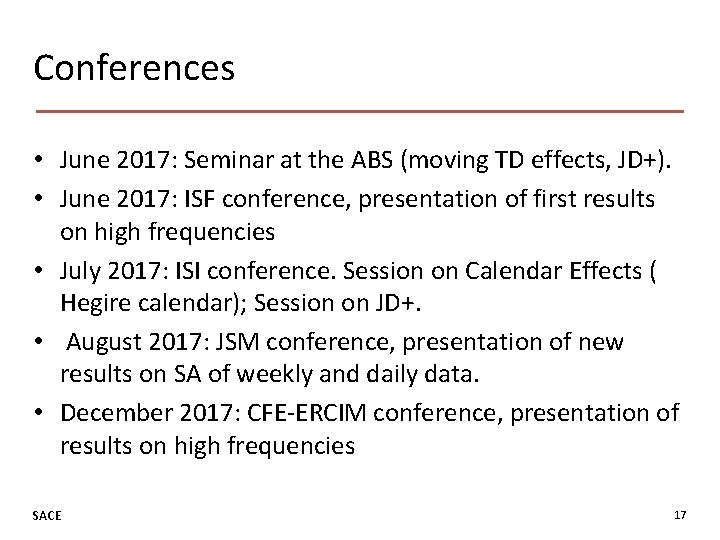 Conferences

• June 2017: Seminar at the ABS (moving TD effects, JD+).
• June 2017: ISF conference, presentation of first results on high frequencies
• July 2017: ISI conference. Session on Calendar Effects ( Hegire calendar); Session on JD+.
• August 2017: JSM conference, presentation of new results on SA of weekly and daily data.
• December 2017: CFE-ERCIM conference, presentation of results on high frequencies

SACE

17